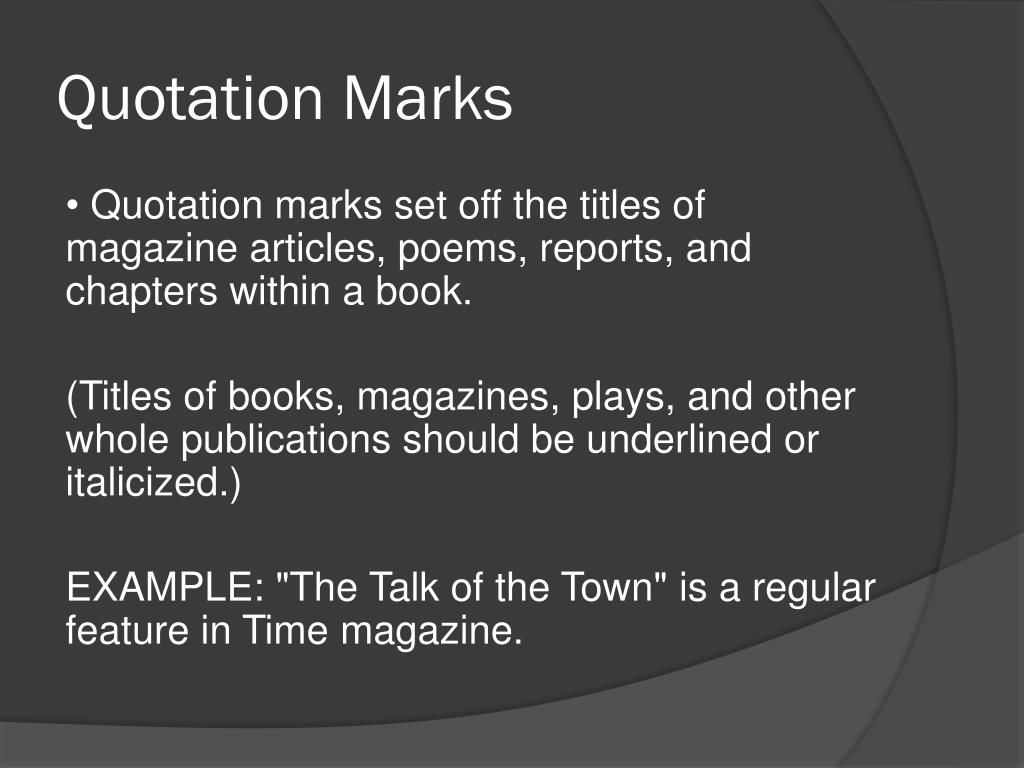 Quotation Marks

• Quotation marks set off the titles of magazine articles, poems, reports, and chapters within a book.

(Titles of books, magazines, plays, and other whole publications should be underlined or italicized.)

EXAMPLE: "The Talk of the Town" is a regular feature in Time magazine.